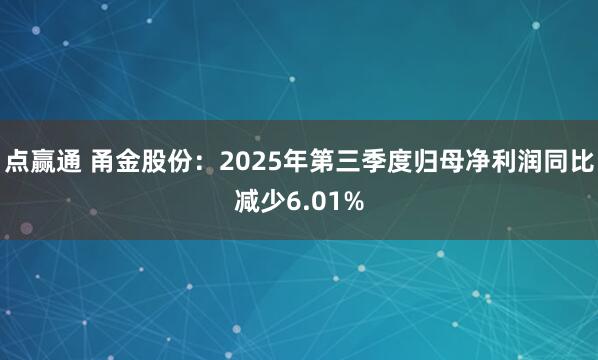 点赢通 甬金股份：2025年第三季度归母净利润同比减少6.01%